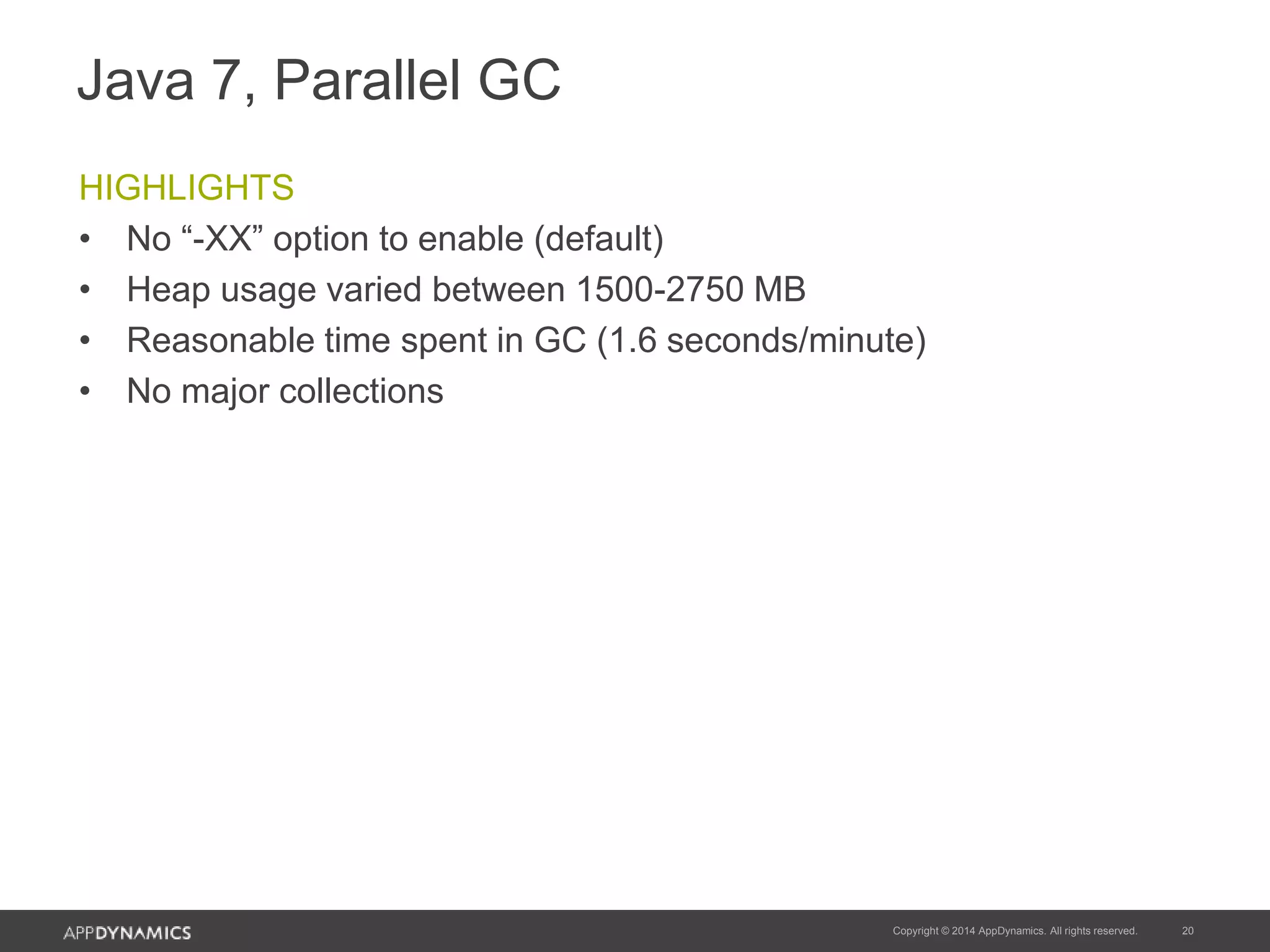 Java 7, Parallel GC

HIGHLIGHTS

• No “-XX” option to enable (default)
• Heap usage varied between 1500-2750 MB
• Reasonable time spent in GC (1.6 seconds/minute)
• No major collections

APPDYNAMICS

Copyright © 2014 AppDynamics. All rights reserved. 20